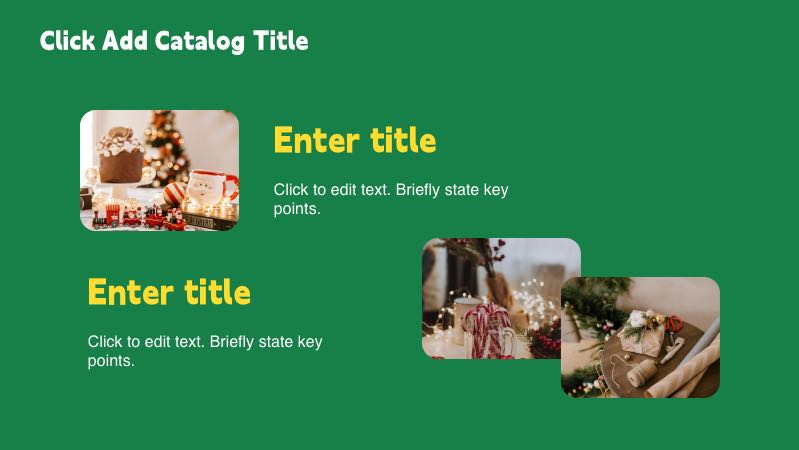 Click Add Catalog Title

Enter title

Click to edit text. Briefly state key points.

Enter title

Click to edit text. Briefly state key points.